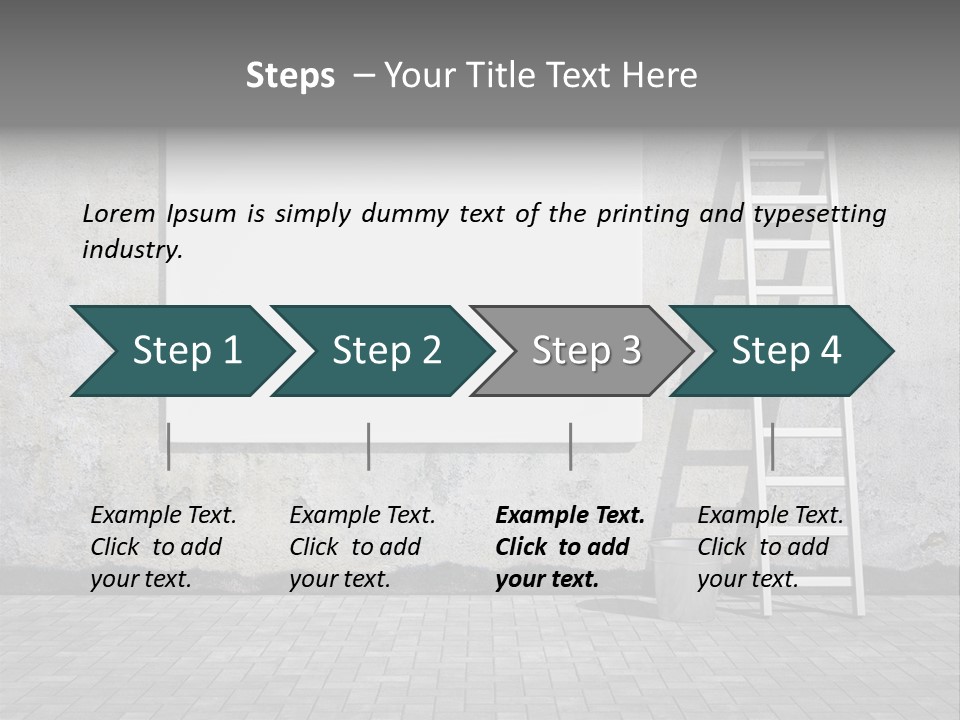 Steps – Your Title Text Here

Lorem Ipsum is simply dummy text of the printing and typesetting industry.

Step 1

Step 2

Step 3

Step 4

Example Text. Click to add your text.

Example Text. Click to add your text.

Example Text. Click to add your text.

Example Text. Click to add your text.